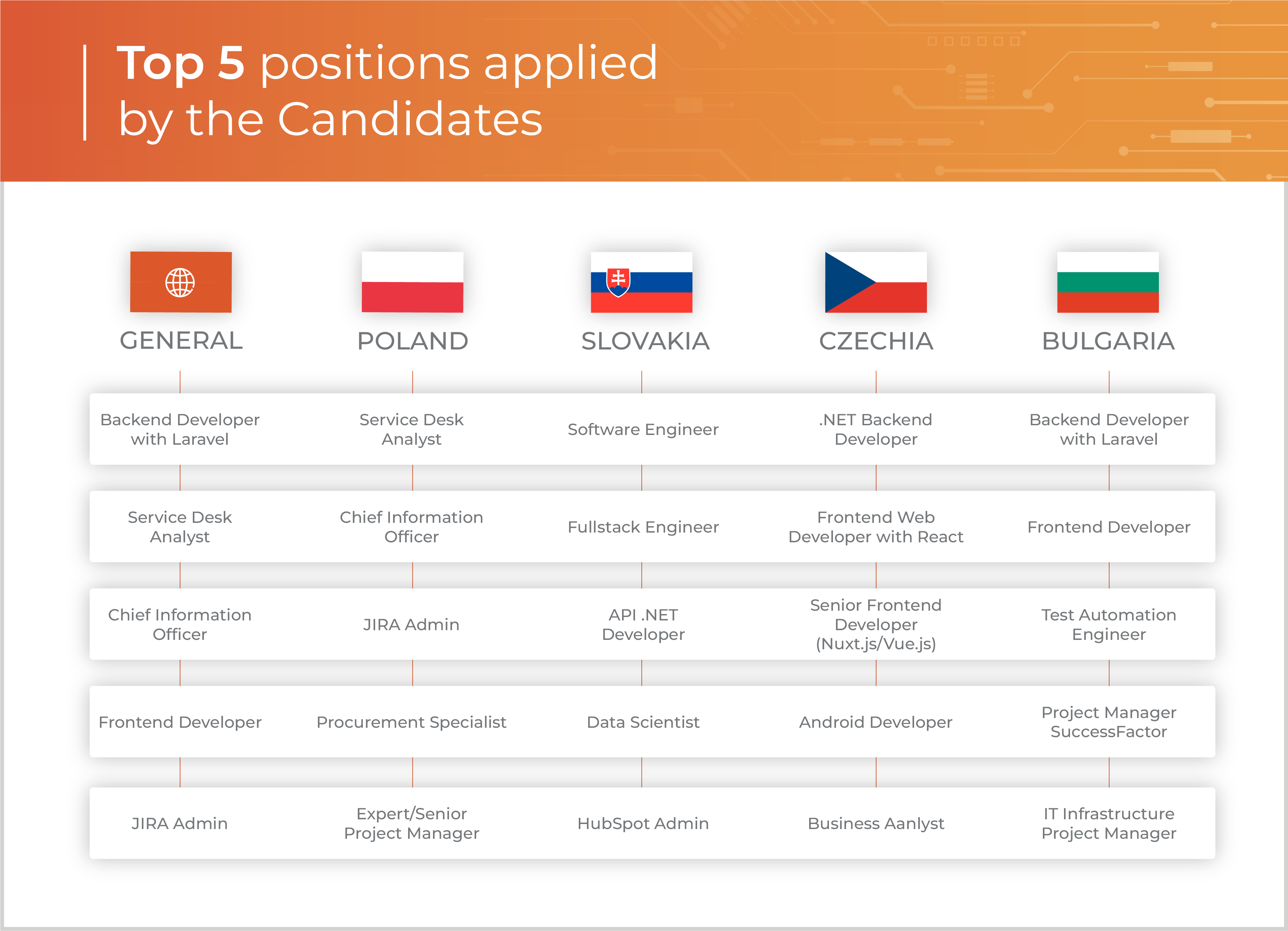 Top 5 positions applied by the Candidates

| GENERAL | POLAND | SLOVAKIA | CZECHIA | BULGARIA |
|---|---|---|---|---|
| Backend Developer with Laravel | Service Desk Analyst | Software Engineer | .NET Backend Developer | Backend Developer with Laravel |
| Service Desk Analyst | Chief Information Officer | Fullstack Engineer | Frontend Web Developer with React | Frontend Developer |
| Chief Information Officer | JIRA Admin | API .NET Developer | Senior Frontend Developer (Nuxt.js/Vue.js) | Test Automation Engineer |
| Frontend Developer | Procurement Specialist | Data Scientist | Android Developer | Project Manager SuccessFactor |
| JIRA Admin | Expert/Senior Project Manager | HubSpot Admin | Business Aanlyst | IT Infrastructure Project Manager |